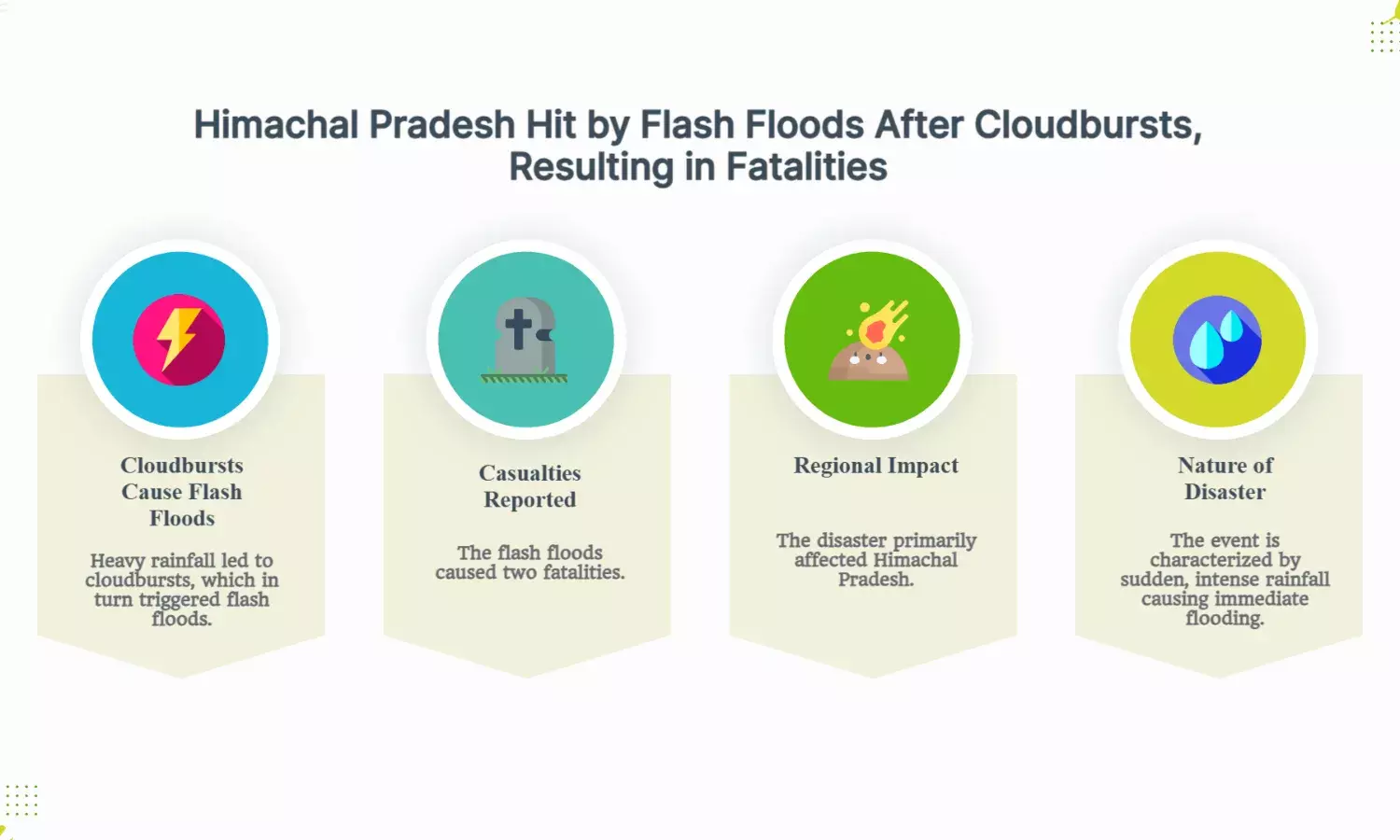 Himachal Pradesh Hit by Flash Floods After Cloudbursts, Resulting in Fatalities

Cloudbursts Cause Flash Floods

Heavy rainfall led to cloudbursts, which in turn triggered flash floods.

Casualties Reported

The flash floods caused two fatalities.

Regional Impact

The disaster primarily affected Himachal Pradesh.

Nature of Disaster

The event is characterized by sudden, intense rainfall causing immediate flooding.